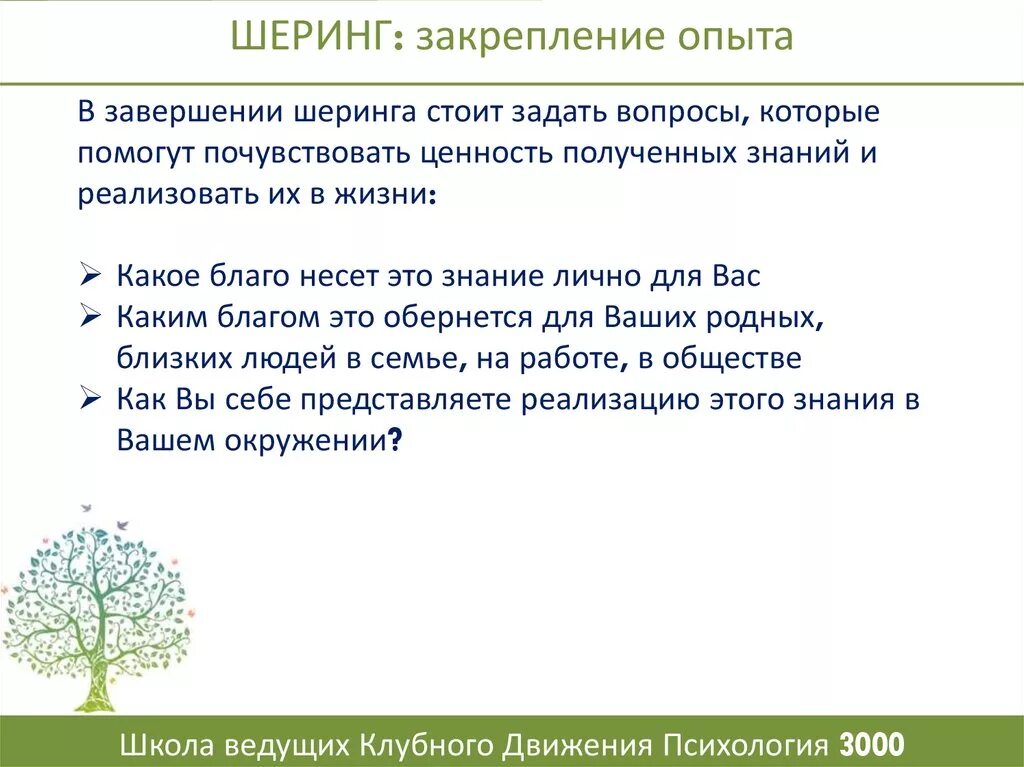 ШЕРИНГ: закрепление опыта

В завершении шеринга стоит задать вопросы, которые помогут почувствовать ценность полученных знаний и реализовать их в жизни:

➢ Какое благо несет это знание лично для Вас
➢ Каким благом это обернется для Ваших родных, близких людей в семье, на работе, в обществе
➢ Как Вы себе представляете реализацию этого знания в Вашем окружении?

Школа ведущих Клубного Движения Психология 3000